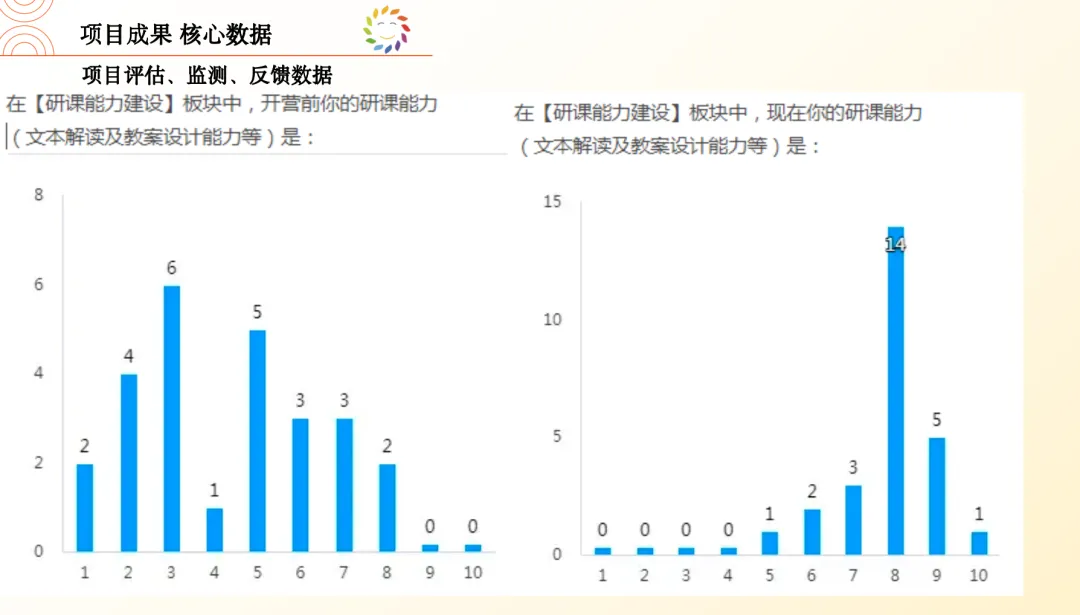 项目成果 核心数据

项目评估、监测、反馈数据

在【研课能力建设】板块中，开营前你的研课能力（文本解读及教案设计能力等）是：

8
6
4
2
0

2 4 6 1 5 3 3 2 0 0

1 2 3 4 5 6 7 8 9 10

在【研课能力建设】板块中，现在你的研课能力（文本解读及教案设计能力等）是：

15
10
5
0

0 0 0 0 1 2 3 14 5 1

1 2 3 4 5 6 7 8 9 10